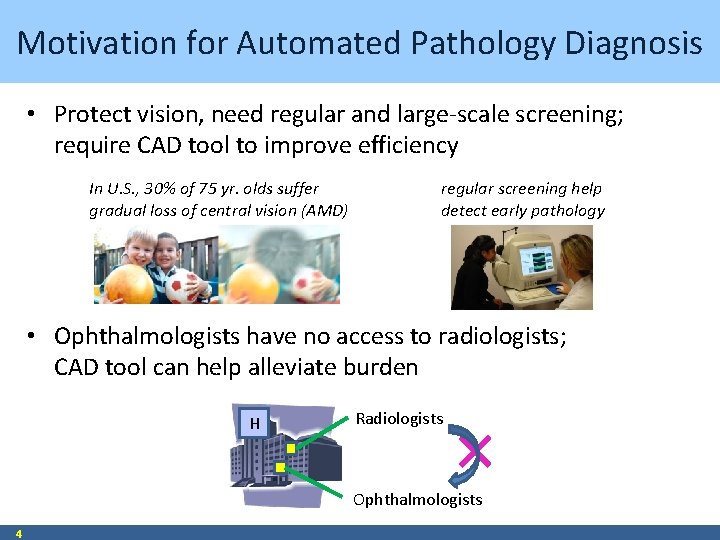 Motivation for Automated Pathology Diagnosis

• Protect vision, need regular and large-scale screening; require CAD tool to improve efficiency

In U.S., 30% of 75 yr. olds suffer gradual loss of central vision (AMD)

regular screening help detect early pathology

• Ophthalmologists have no access to radiologists; CAD tool can help alleviate burden

H

Radiologists

Ophthalmologists

4